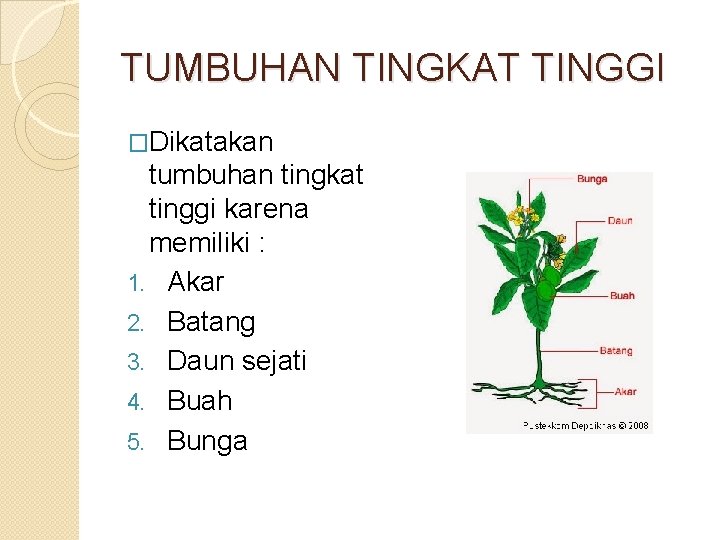 TUMBUHAN TINGKAT TINGGI

□Dikatakan tumbuhan tingkat tinggi karena memiliki :

1. Akar
2. Batang
3. Daun sejati
4. Buah
5. Bunga

Bunga

Daun

Buah

Batang

Akar

Pustekkom Depdiknas © 2008